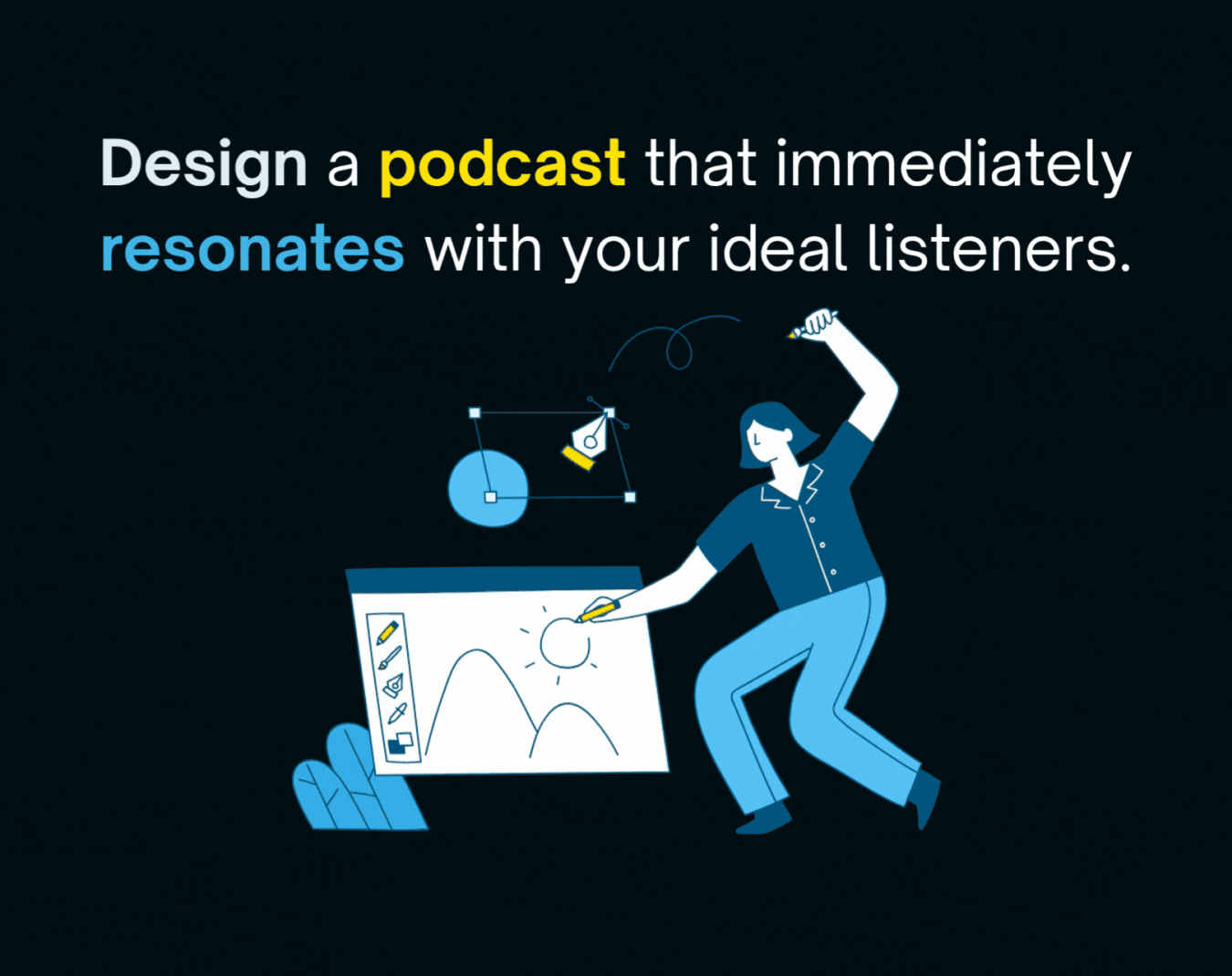 Design a podcast that immediately resonates with your ideal listeners.